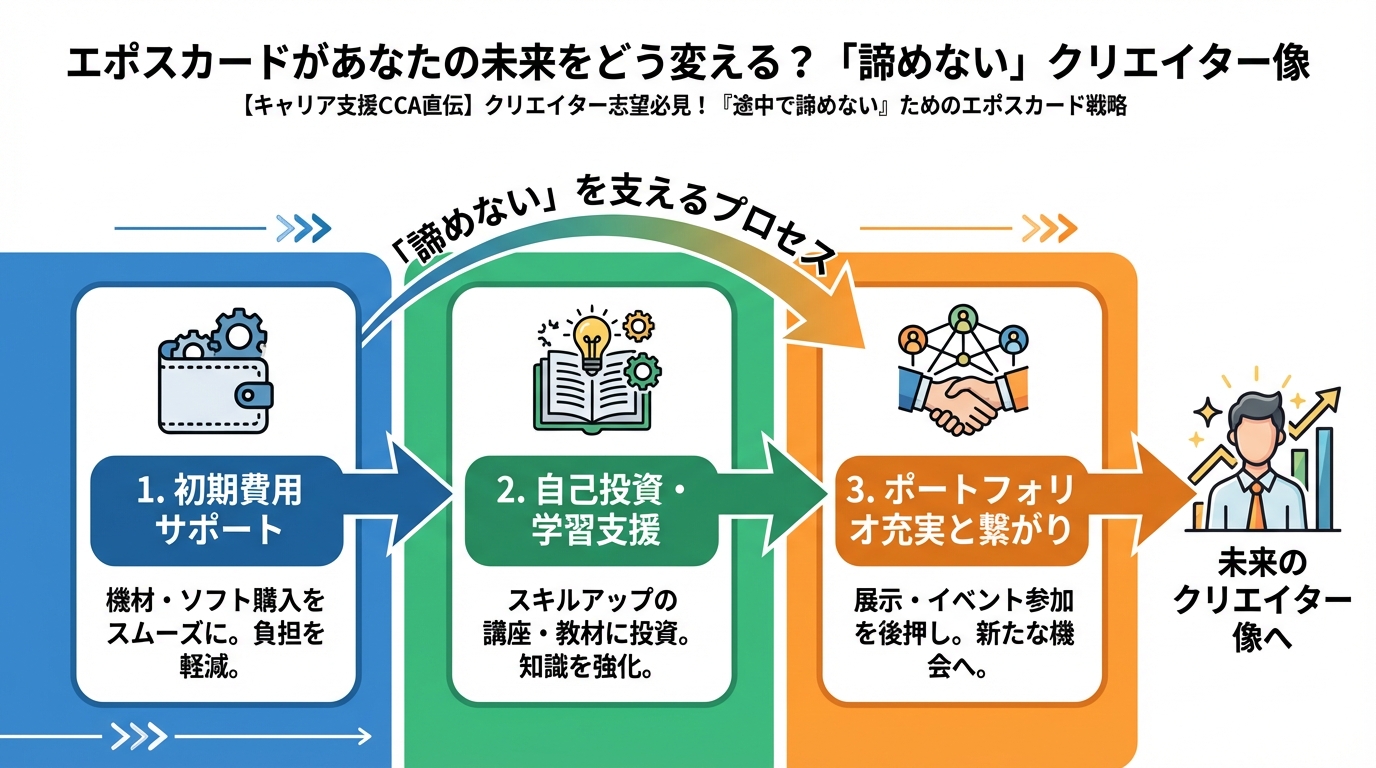 エポスカードがあなたの未来をどう変える？「諦めない」クリエイター像

【キャリア支援CCA直伝】クリエイター志望必見！『途中で諦めない』ためのエポスカード戦略

「諦めない」を支えるプロセス

1. 初期費用サポート

機材・ソフト購入をスムーズに。負担を軽減。

2. 自己投資・学習支援

スキルアップの講座・教材に投資。知識を強化。

3. ポートフォリオ充実と繋がり

展示・イベント参加を後押し。新たな機会へ。

未来のクリエイター像へ